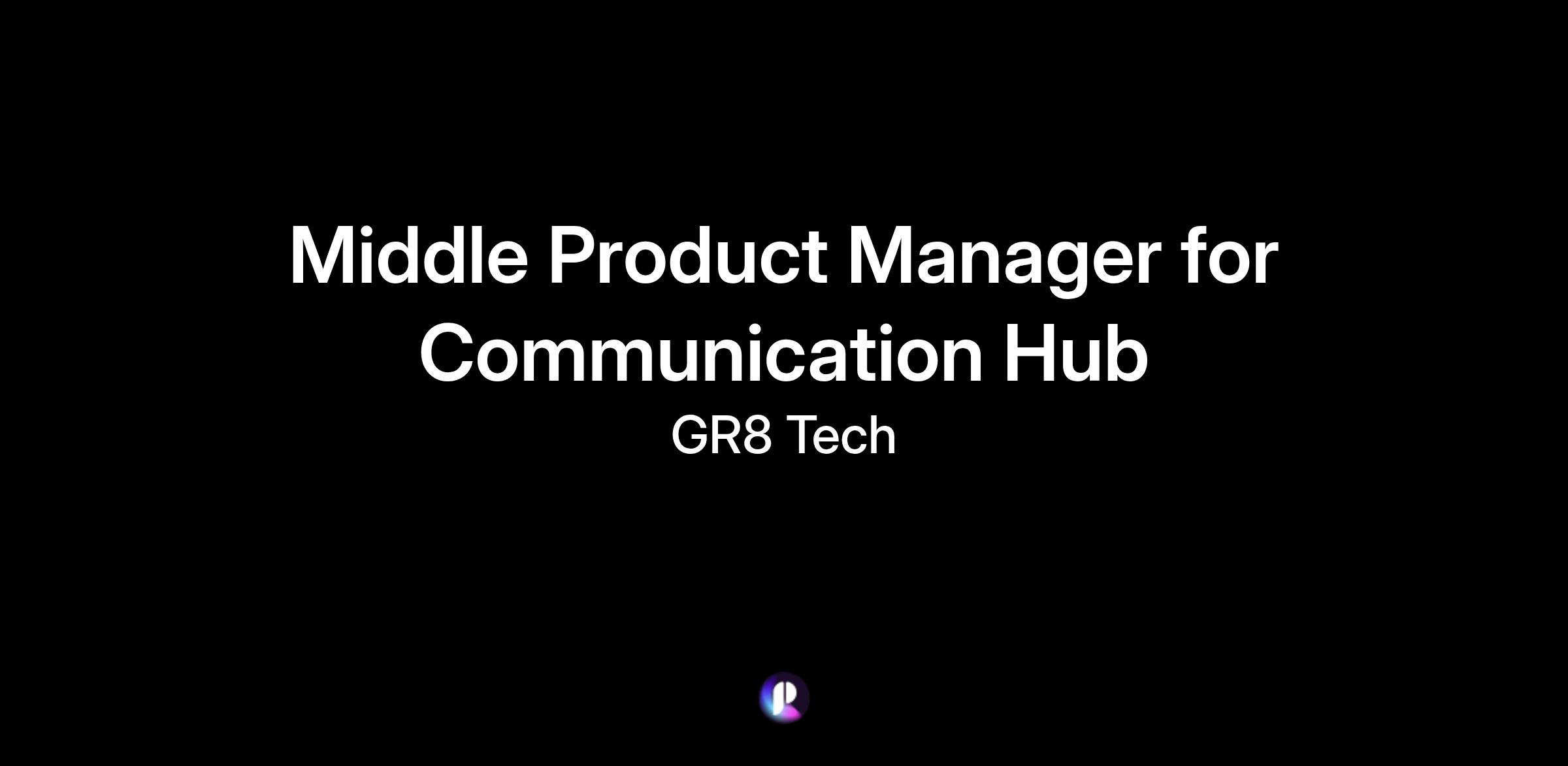 Middle Product Manager for Communication Hub

GR8 Tech